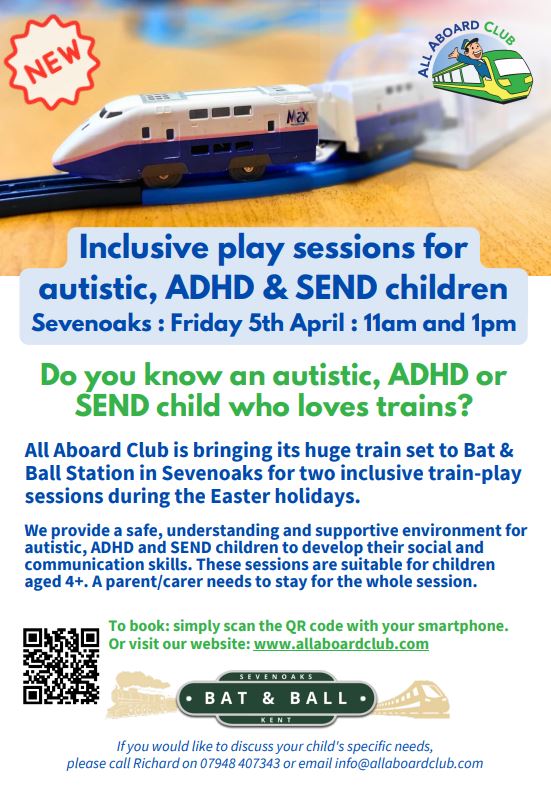 NEW

ALL ABOARD CLUB

Max

Inclusive play sessions for autistic, ADHD & SEND children
Sevenoaks : Friday 5th April : 11am and 1pm

Do you know an autistic, ADHD or SEND child who loves trains?

All Aboard Club is bringing its huge train set to Bat & Ball Station in Sevenoaks for two inclusive train-play sessions during the Easter holidays.

We provide a safe, understanding and supportive environment for autistic, ADHD and SEND children to develop their social and communication skills. These sessions are suitable for children aged 4+. A parent/carer needs to stay for the whole session.

To book: simply scan the QR code with your smartphone.
Or visit our website: www.allaboardclub.com

SEVENOAKS
BAT & BALL
KENT

If you would like to discuss your child's specific needs, please call Richard on 07948 407343 or email info@allaboardclub.com